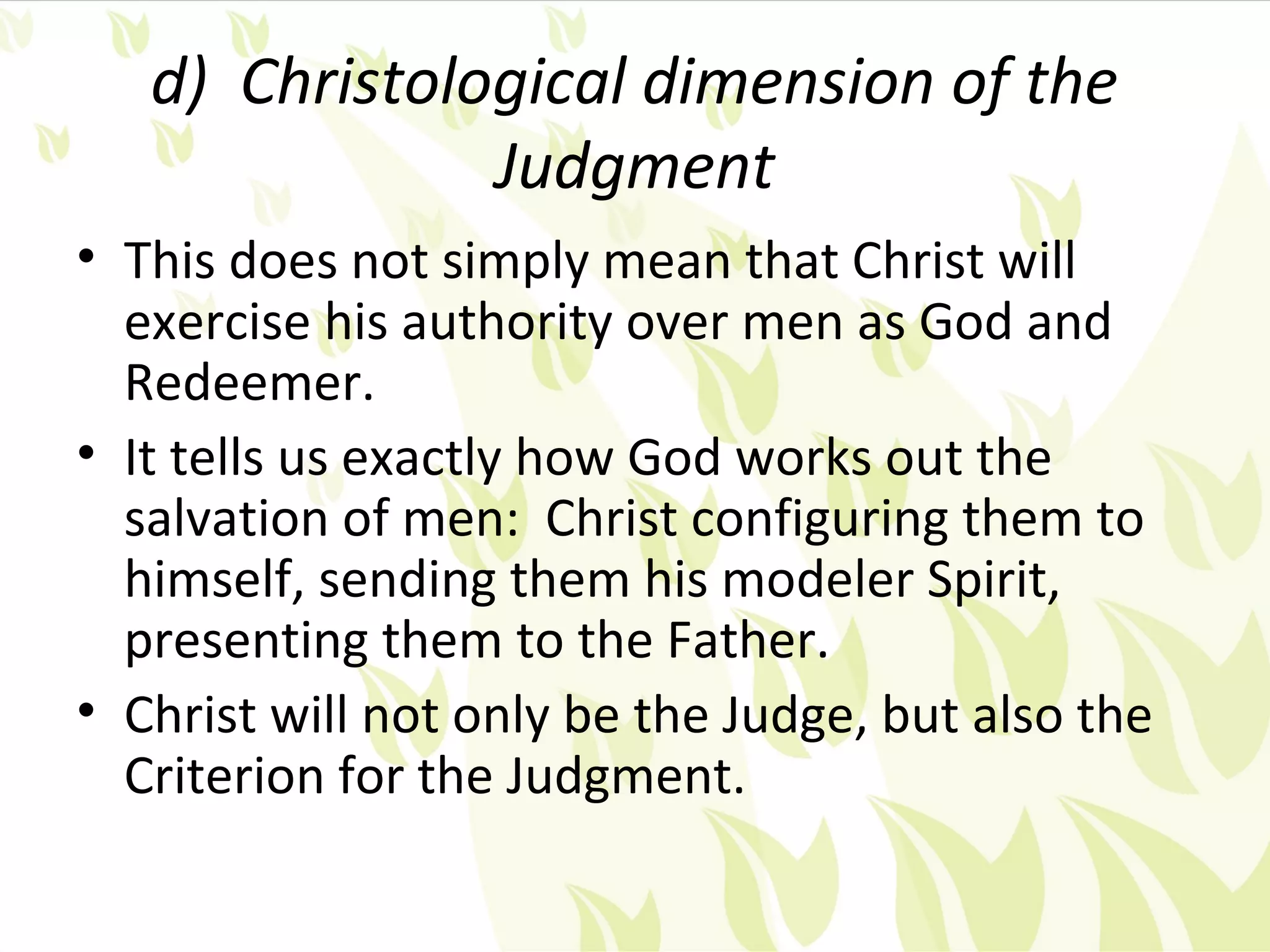 d) Christological dimension of the Judgment

• This does not simply mean that Christ will exercise his authority over men as God and Redeemer.

• It tells us exactly how God works out the salvation of men: Christ configuring them to himself, sending them his modeler Spirit, presenting them to the Father.

• Christ will not only be the Judge, but also the Criterion for the Judgment.